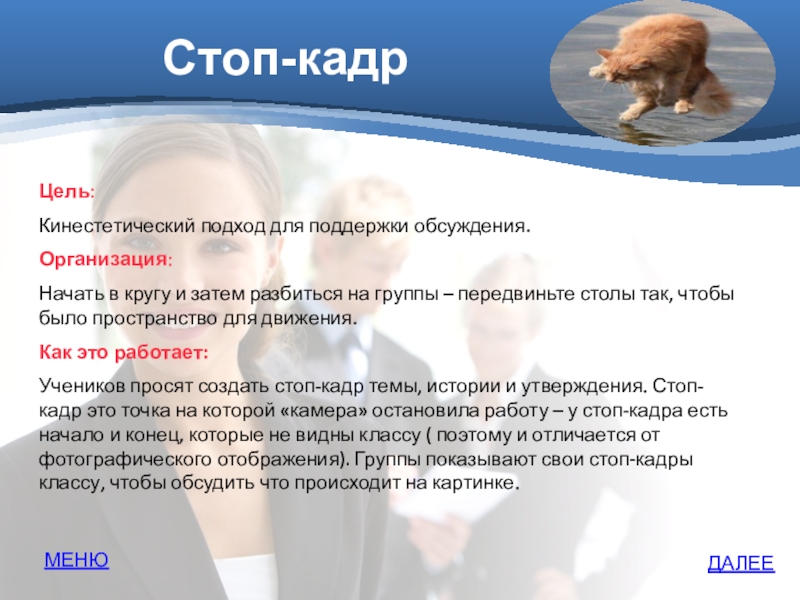 Стоп-кадр

Цель:

Кинестетический подход для поддержки обсуждения.

Организация:

Начать в кругу и затем разбиться на группы – передвиньте столы так, чтобы было пространство для движения.

Как это работает:

Учеников просят создать стоп-кадр темы, истории и утверждения. Стоп-кадр это точка на которой «камера» остановила работу – у стоп-кадра есть начало и конец, которые не видны классу ( поэтому и отличается от фотографического отображения). Группы показывают свои стоп-кадры классу, чтобы обсудить что происходит на картинке.

МЕНЮ

ДАЛЕЕ